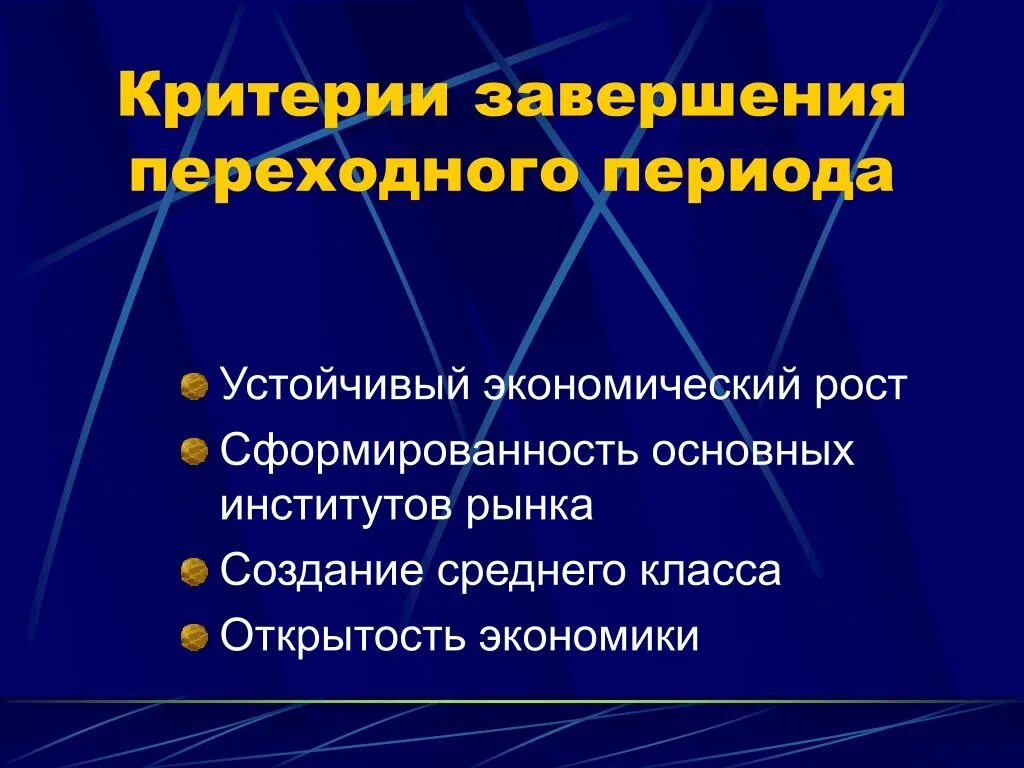 Критерии завершения переходного периода

Устойчивый экономический рост

Сформированность основных институтов рынка

Создание среднего класса

Открытость экономики